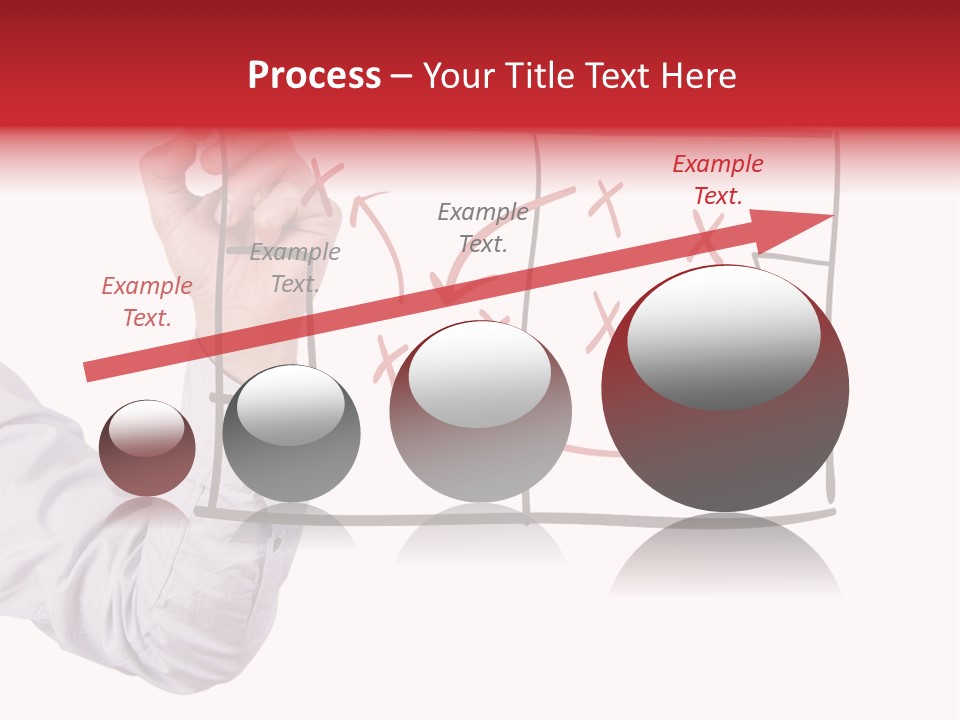 Process – Your Title Text Here

Example Text.

Example Text.

Example Text.

Example Text.